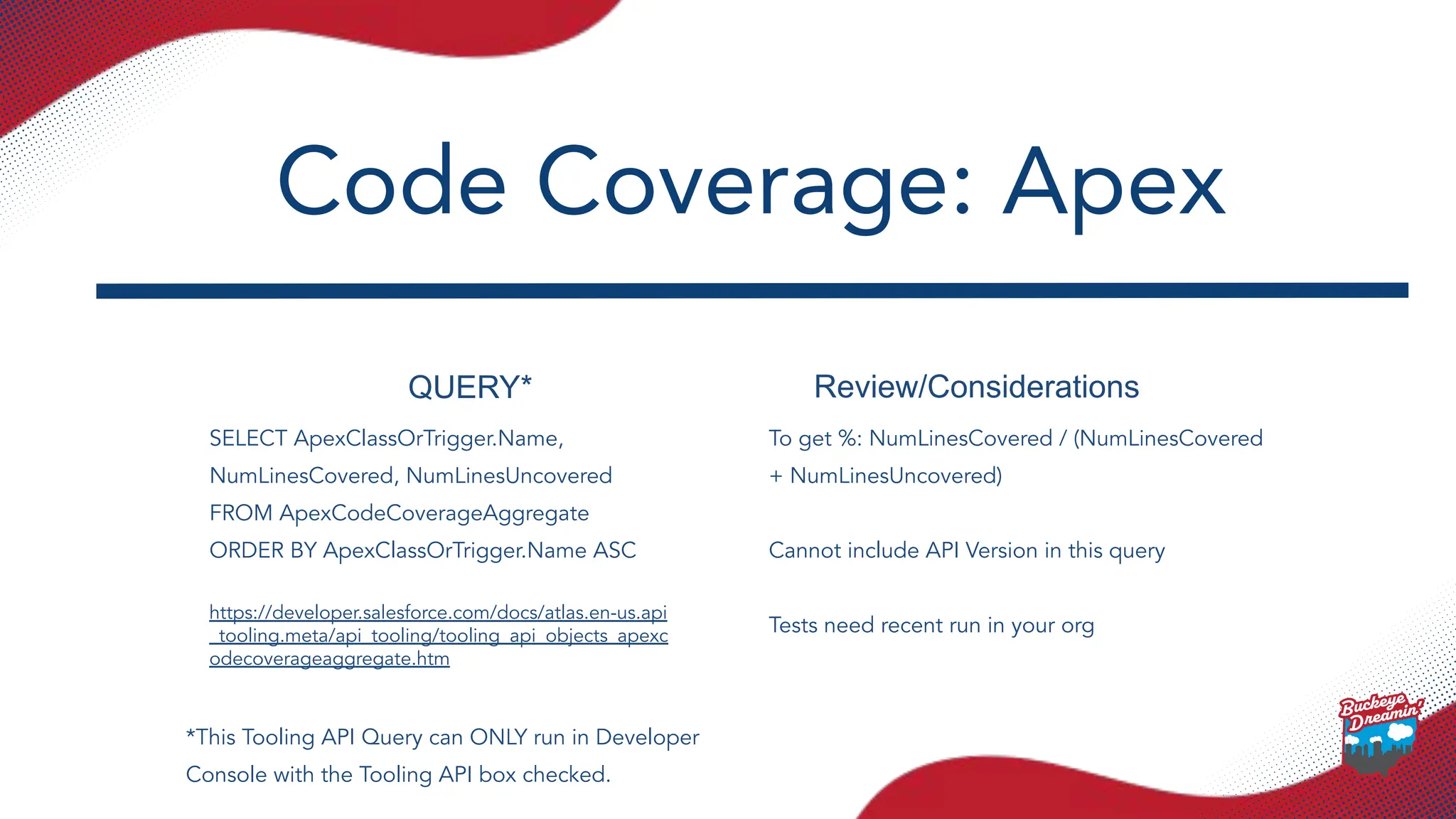 Code Coverage: Apex

QUERY*

SELECT ApexClassOrTrigger.Name, NumLinesCovered, NumLinesUncovered FROM ApexCodeCoverageAggregate ORDER BY ApexClassOrTrigger.Name ASC

https://developer.salesforce.com/docs/atlas.en-us.api_tooling.meta/api_tooling/tooling_api_objects_apexcodecoverageaggregate.htm

*This Tooling API Query can ONLY run in Developer Console with the Tooling API box checked.

Review/Considerations

To get %: NumLinesCovered / (NumLinesCovered + NumLinesUncovered)

Cannot include API Version in this query

Tests need recent run in your org

Buckeye Dreamin'